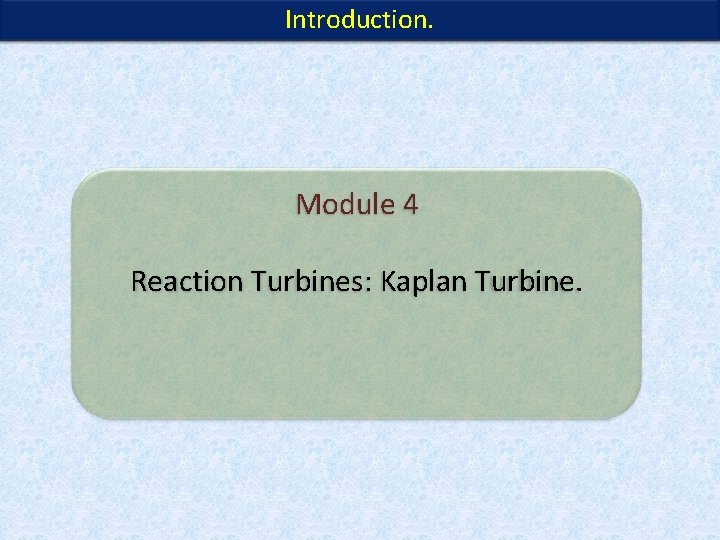 Introduction.

Module 4

Reaction Turbines: Kaplan Turbine.